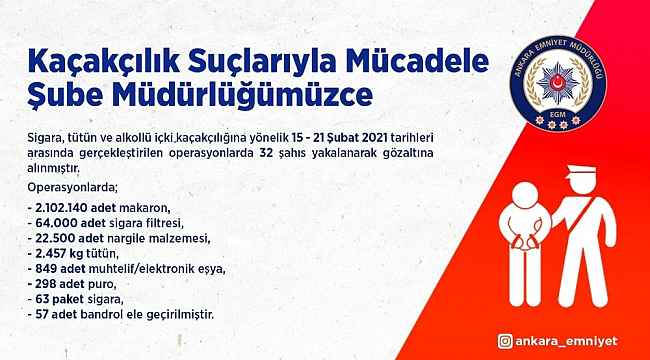 Kaçakçılık Suçlarıyla Mücadele Şube Müdürlüğümüzce

ANKARA EMNİYET MÜDÜRLÜĞÜ
EGM

Sigara, tütün ve alkollü içki kaçakçılığına yönelik 15 - 21 Şubat 2021 tarihleri arasında gerçekleştirilen operasyonlarda 32 şahıs yakalanarak gözaltına alınmıştır.

Operasyonlarda;

- 2.102.140 adet makaron,
- 64.000 adet sigara filtresi,
- 22.500 adet nargile malzemesi,
- 2.457 kg tütün,
- 849 adet muhtelif/elektronik eşya,
- 298 adet puro,
- 63 paket sigara,
- 57 adet bandrol ele geçirilmiştir.

ankara_emniyet